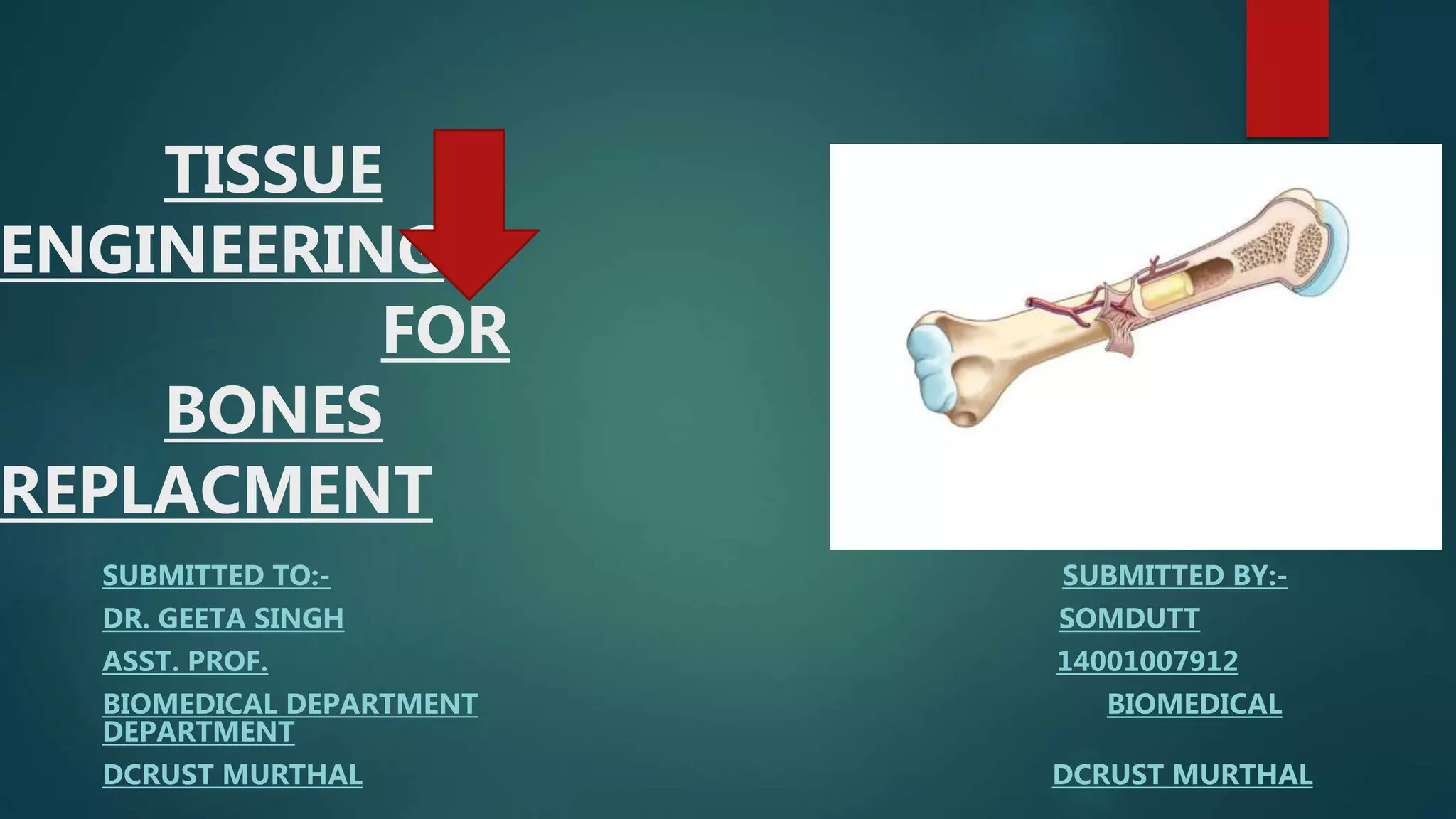 TISSUE ENGINEERING FOR BONES REPLACMENT

SUBMITTED TO:-
DR. GEETA SINGH
ASST. PROF.
BIOMEDICAL DEPARTMENT DEPARTMENT
DCRUST MURTHAL

SUBMITTED BY:-
SOMDUTT
14001007912
BIOMEDICAL
DCRUST MURTHAL